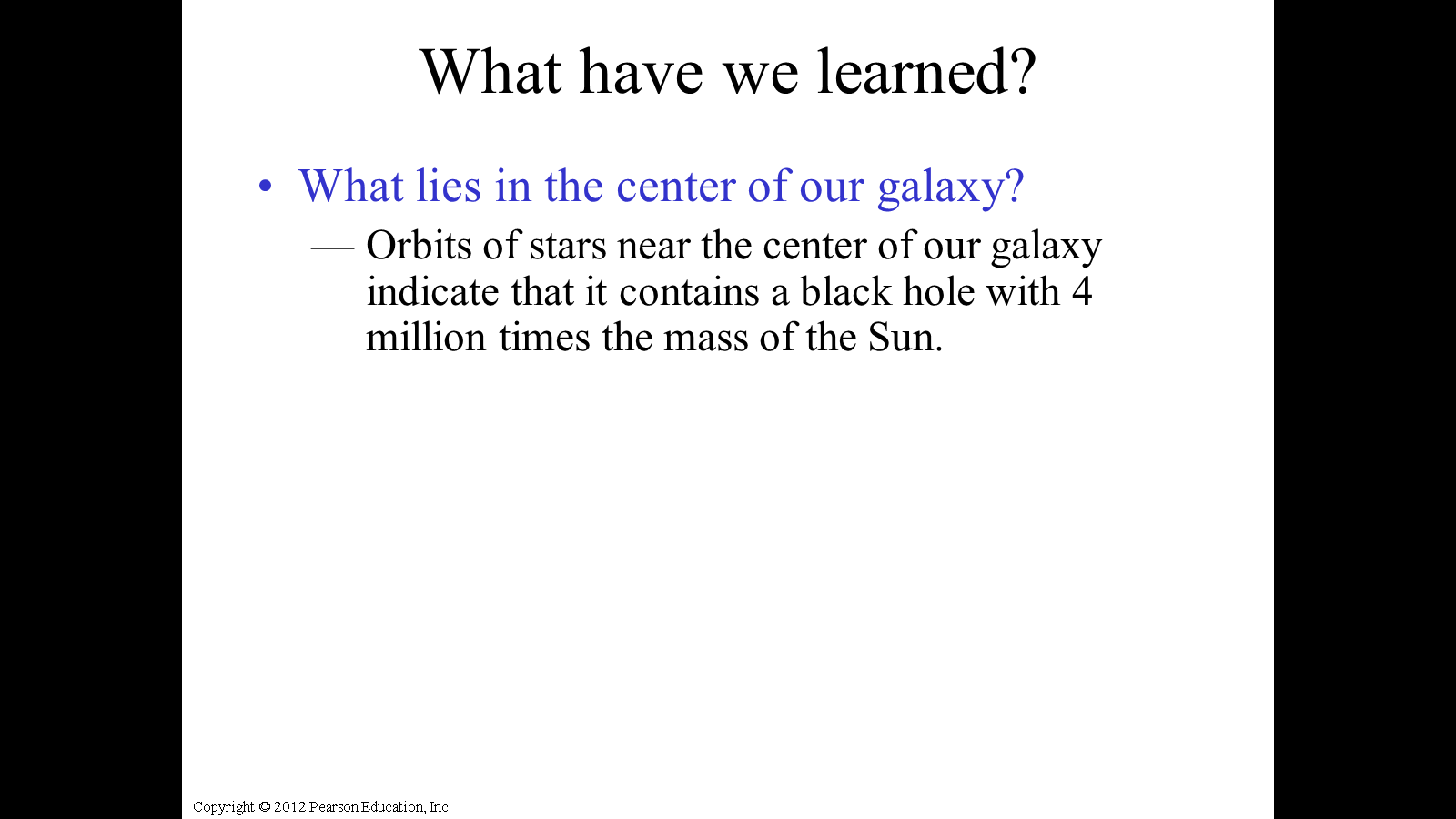 What have we learned?

• What lies in the center of our galaxy?

— Orbits of stars near the center of our galaxy indicate that it contains a black hole with 4 million times the mass of the Sun.

Copyright © 2012 Pearson Education, Inc.